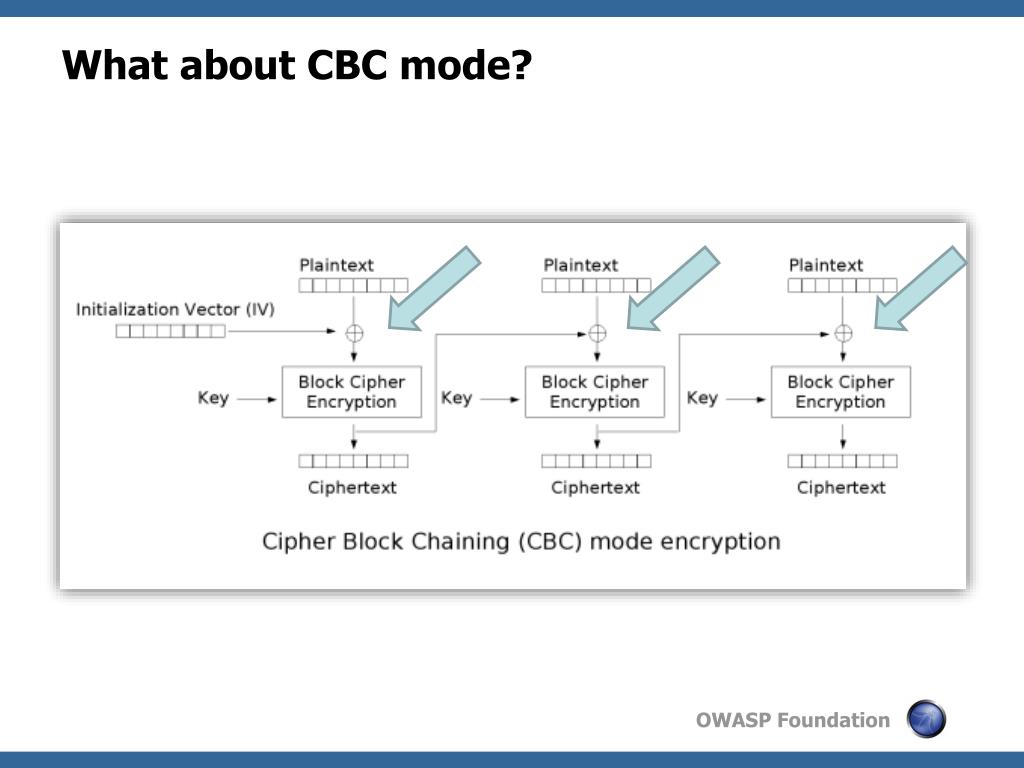 What about CBC mode?

Plaintext

Plaintext

Plaintext

Initialization Vector (IV)

Key

Block Cipher Encryption

Key

Block Cipher Encryption

Key

Block Cipher Encryption

Ciphertext

Ciphertext

Ciphertext

Cipher Block Chaining (CBC) mode encryption

OWASP Foundation